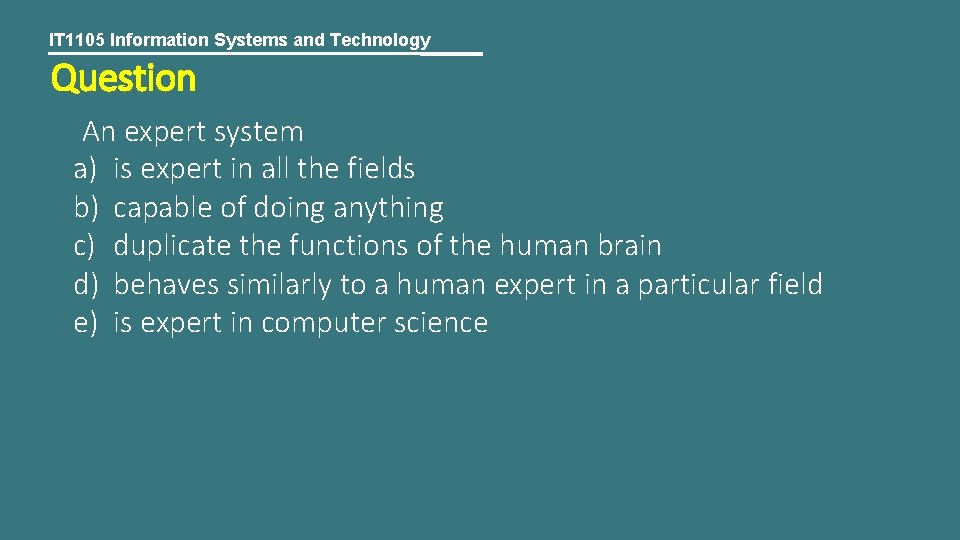 IT1105 Information Systems and Technology

Question

An expert system
a) is expert in all the fields
b) capable of doing anything
c) duplicate the functions of the human brain
d) behaves similarly to a human expert in a particular field
e) is expert in computer science